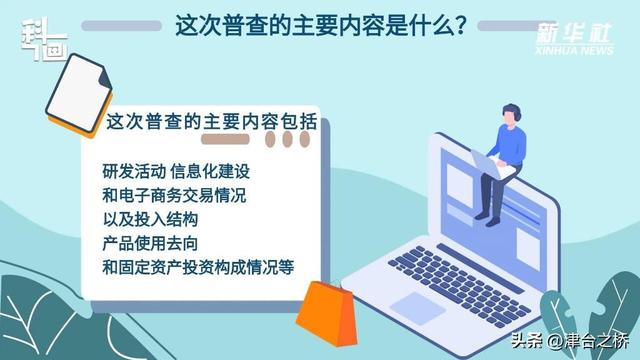 科画

这次普查的主要内容是什么？

新华社
XINHUA NEWS

这次普查的主要内容包括

研发活动 信息化建设
和电子商务交易情况
以及投入结构
产品使用去向
和固定资产投资构成情况等

头条 @津台之桥